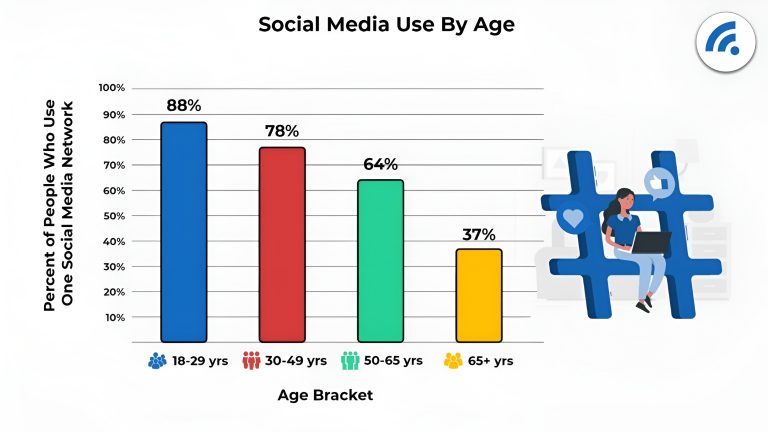 Social Media Use By Age

Percent of People Who Use One Social Media Network

100%
90%
80%
70%
60%
50%
40%
30%
20%
10%

88%
78%
64%
37%

18-29 yrs
30-49 yrs
50-65 yrs
65+ yrs

Age Bracket